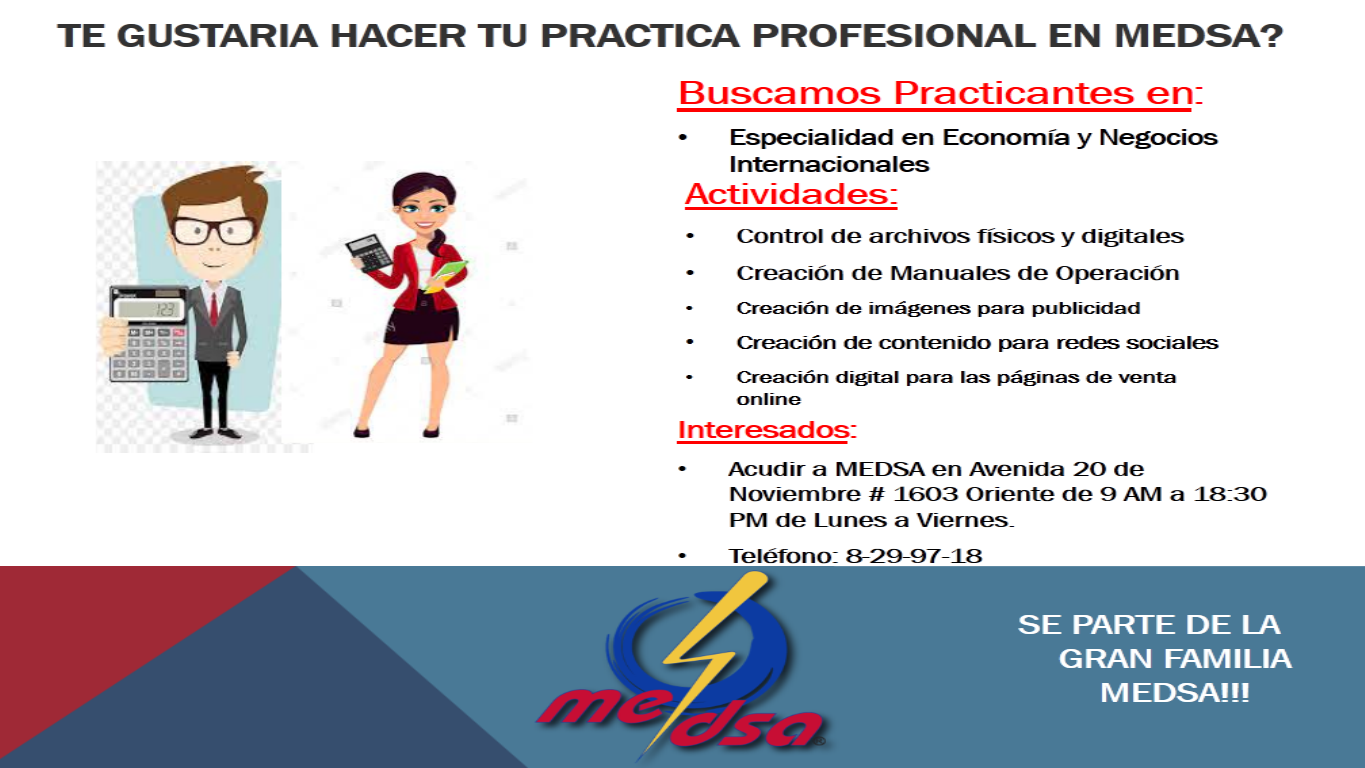 TE GUSTARIA HACER TU PRACTICA PROFESIONAL EN MEDSA?

Buscamos Practicantes en:

• Especialidad en Economía y Negocios Internacionales

Actividades:

• Control de archivos físicos y digitales
• Creación de Manuales de Operación
• Creación de imágenes para publicidad
• Creación de contenido para redes sociales
• Creación digital para las páginas de venta online

Interesados:

• Acudir a MEDSA en Avenida 20 de Noviembre # 1603 Oriente de 9 AM a 18:30 PM de Lunes a Viernes.
• Teléfono: 8-29-97-18

123

medsa

SE PARTE DE LA GRAN FAMILIA MEDSA!!!